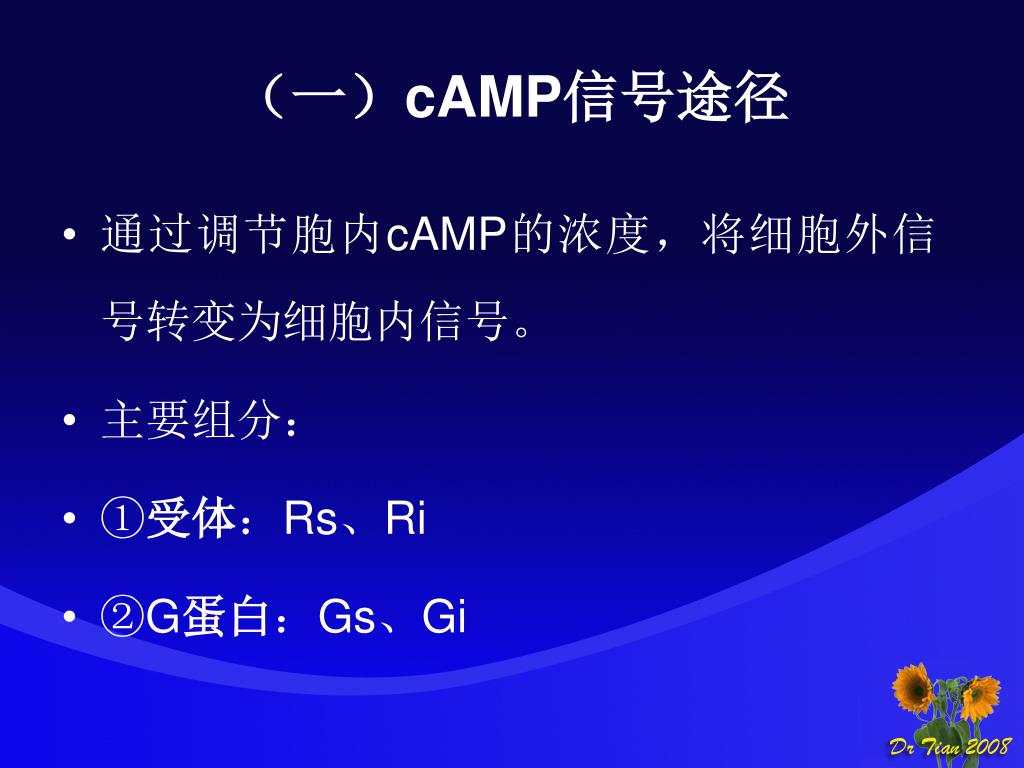 （一）cAMP信号途径

• 通过调节胞内cAMP的浓度，将细胞外信号转变为细胞内信号。

• 主要组分：

• ①受体：Rs、Ri

• ②G蛋白：Gs、Gi

Dr Tian 2008